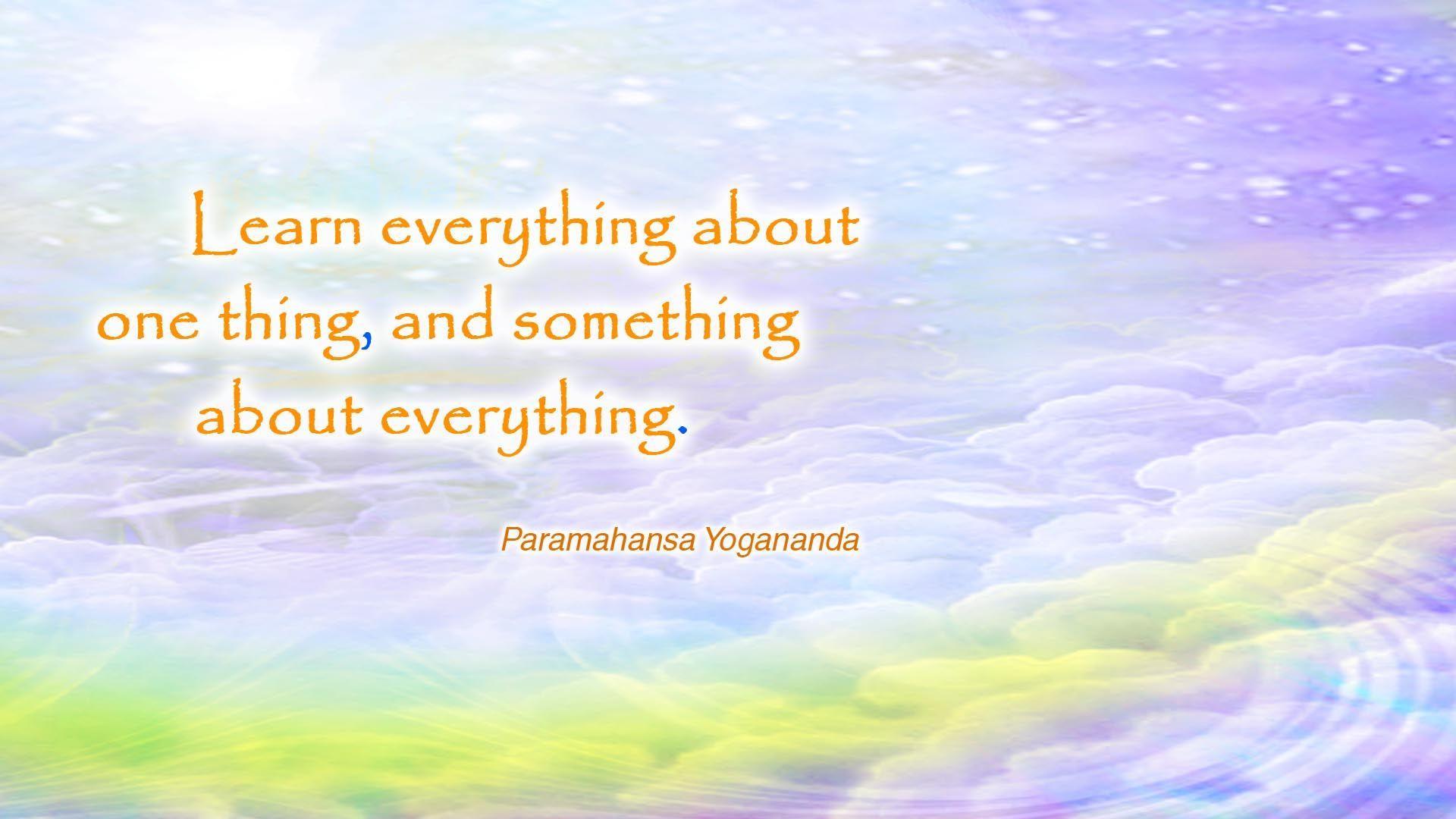 Learn everything about one thing, and something about everything.

Paramahansa Yogananda